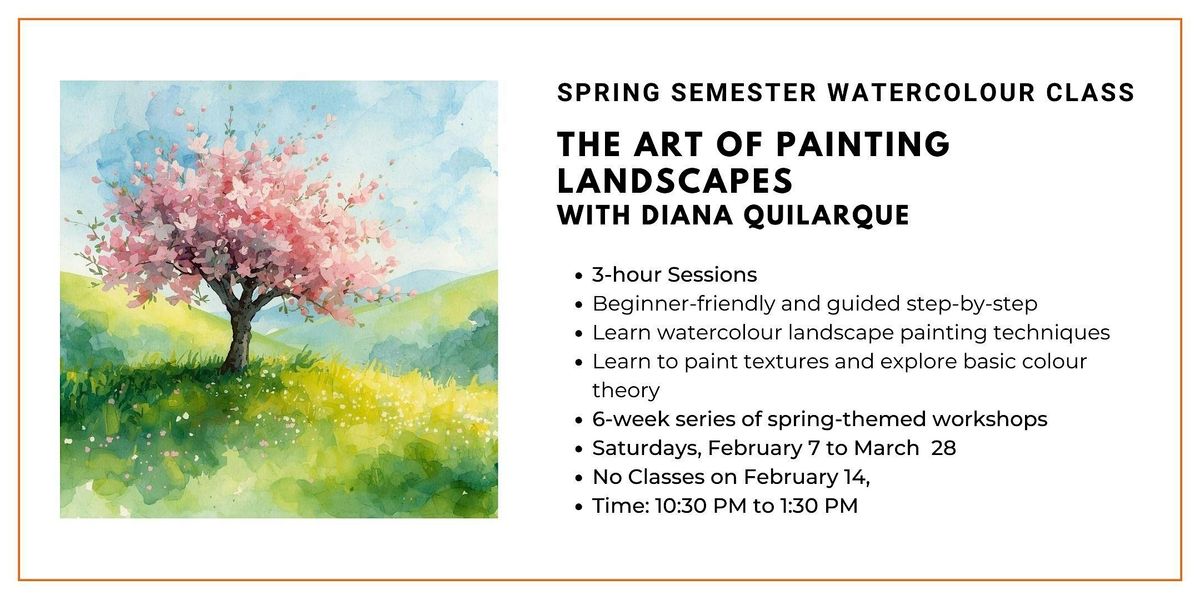 SPRING SEMESTER WATERCOLOUR CLASS

THE ART OF PAINTING LANDSCAPES
WITH DIANA QUILARQUE

- 3-hour Sessions
- Beginner-friendly and guided step-by-step
- Learn watercolour landscape painting techniques
- Learn to paint textures and explore basic colour theory
- 6-week series of spring-themed workshops
- Saturdays, February 7 to March 28
- No Classes on February 14,
- Time: 10:30 PM to 1:30 PM